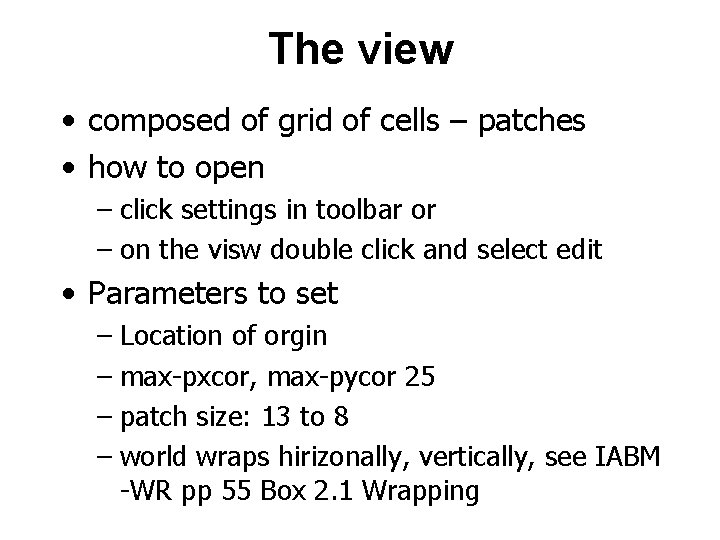 The view

• composed of grid of cells – patches
• how to open
– click settings in toolbar or
– on the visw double click and select edit
• Parameters to set
– Location of orgin
– max-pxcor, max-pycor 25
– patch size: 13 to 8
– world wraps hirizonally, vertically, see IABM -WR pp 55 Box 2.1 Wrapping